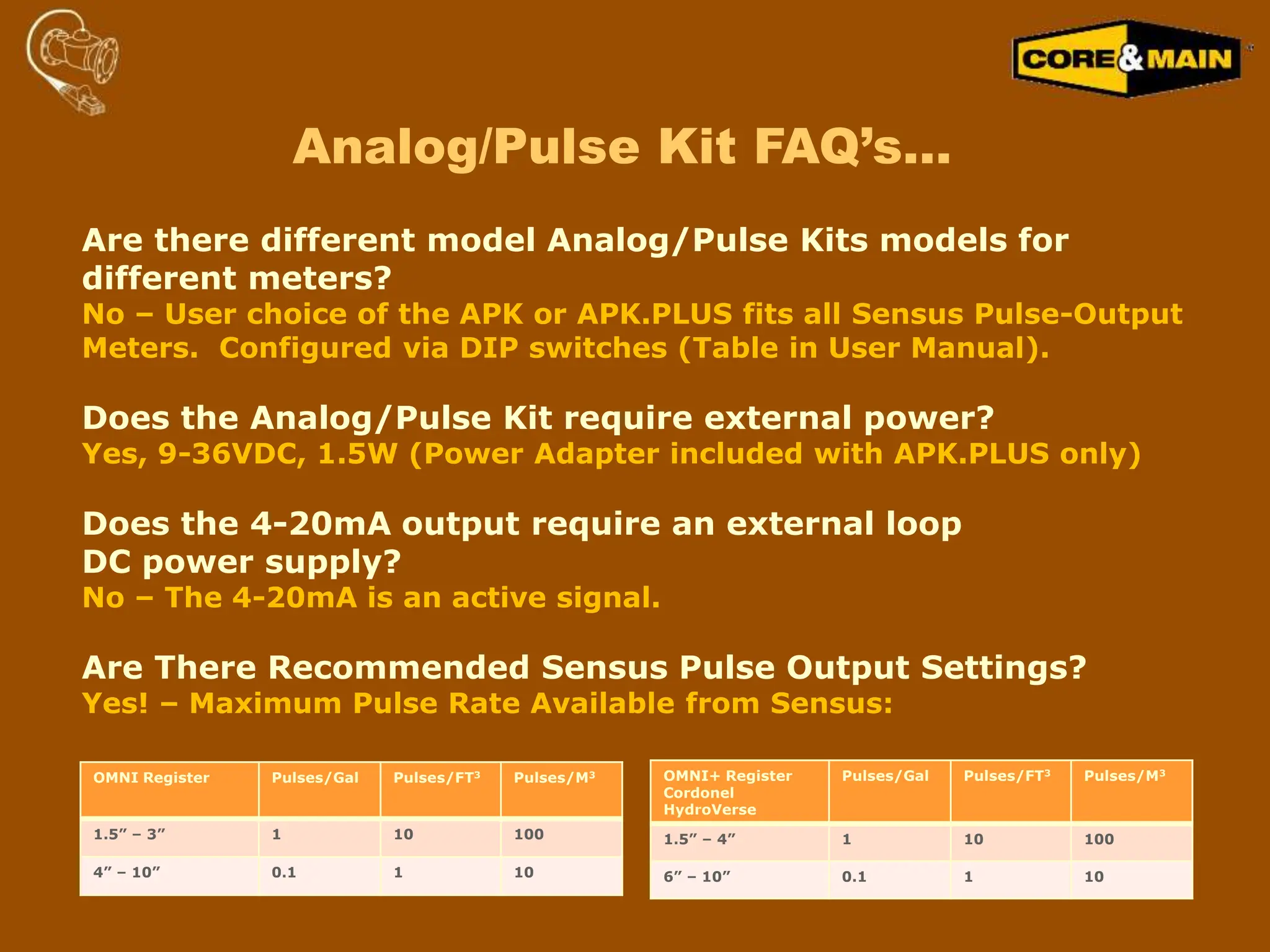 CORE&MAIN

Analog/Pulse Kit FAQ's…

Are there different model Analog/Pulse Kits models for different meters?
No – User choice of the APK or APK.PLUS fits all Sensus Pulse-Output Meters. Configured via DIP switches (Table in User Manual).

Does the Analog/Pulse Kit require external power?
Yes, 9-36VDC, 1.5W (Power Adapter included with APK.PLUS only)

Does the 4-20mA output require an external loop DC power supply?
No – The 4-20mA is an active signal.

Are There Recommended Sensus Pulse Output Settings?
Yes! – Maximum Pulse Rate Available from Sensus:

| OMNI Register | Pulses/Gal | Pulses/FT$^3$ | Pulses/M$^3$ |
|---|---|---|---|
| 1.5" – 3" | 1 | 10 | 100 |
| 4" – 10" | 0.1 | 1 | 10 |

| OMNI+ Register Cordonel HydroVerse | Pulses/Gal | Pulses/FT$^3$ | Pulses/M$^3$ |
|---|---|---|---|
| 1.5" – 4" | 1 | 10 | 100 |
| 6" – 10" | 0.1 | 1 | 10 |